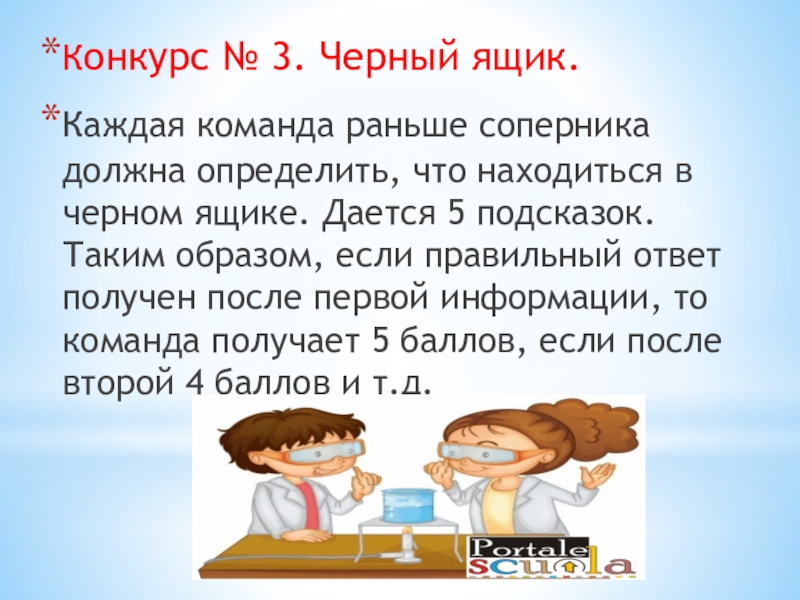 *Конкурс № 3. Черный ящик.

*Каждая команда раньше соперника должна определить, что находиться в черном ящике. Дается 5 подсказок. Таким образом, если правильный ответ получен после первой информации, то команда получает 5 баллов, если после второй 4 баллов и т.д.

Portale scuola